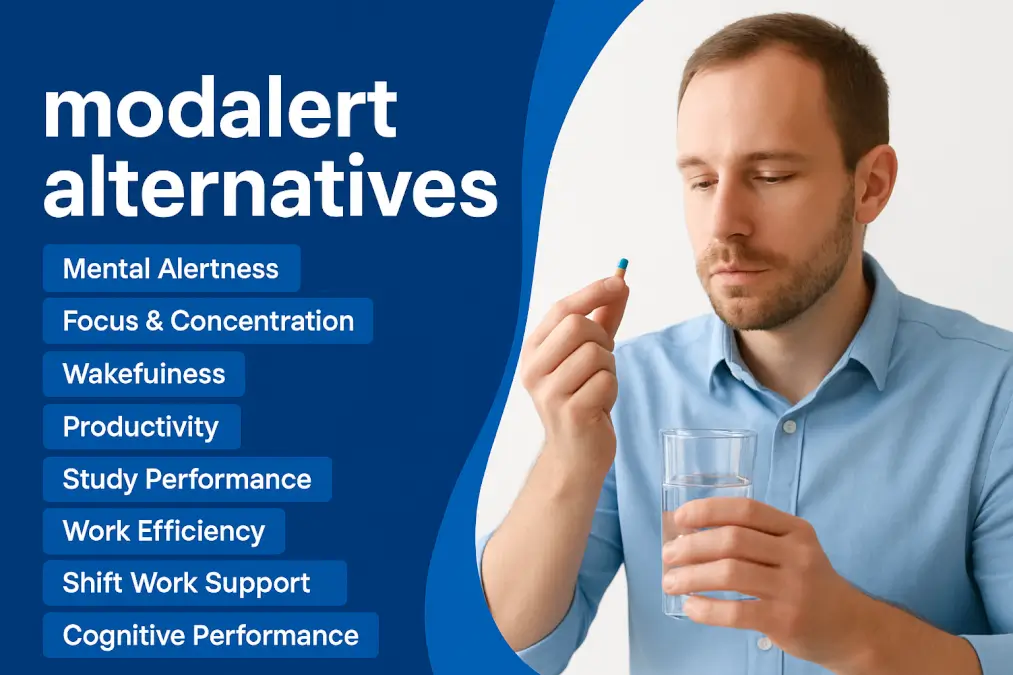 modalert alternatives

Mental Alertness

Focus & Concentration

Wakefuiness

Productivity

Study Performance

Work Efficiency

Shift Work Support

Cognitive Performance